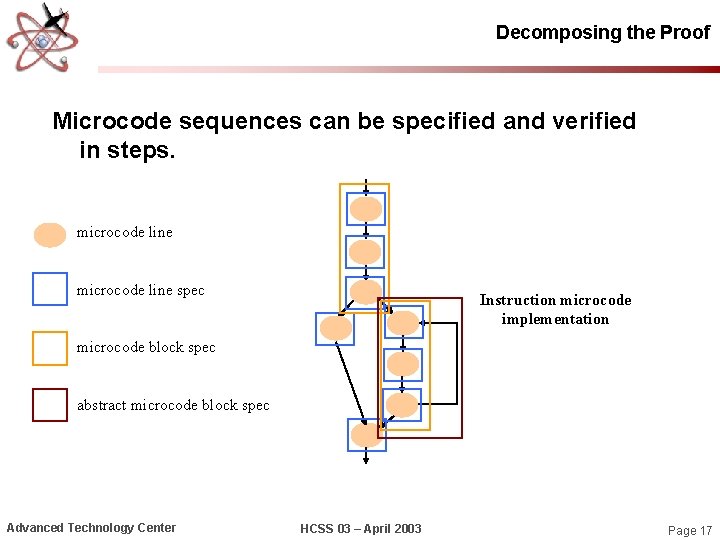 Decomposing the Proof

Microcode sequences can be specified and verified in steps.

microcode line

microcode line spec

microcode block spec

abstract microcode block spec

Instruction microcode implementation

Advanced Technology Center

HCSS 03 – April 2003

Page 17